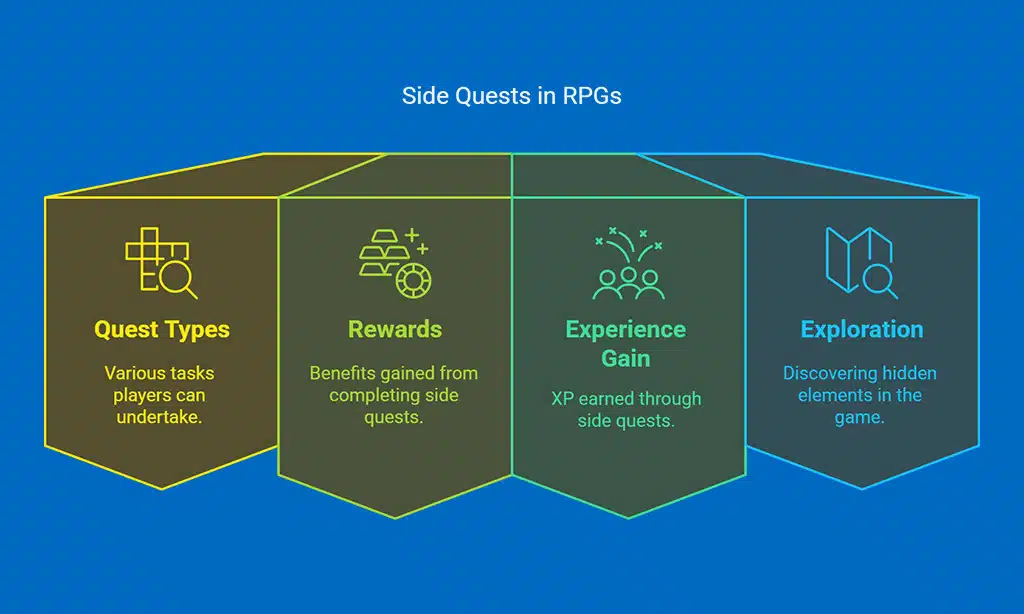 Side Quests in RPGs

Quest Types

Various tasks players can undertake.

Rewards

Benefits gained from completing side quests.

Experience Gain

XP earned through side quests.

Exploration

Discovering hidden elements in the game.